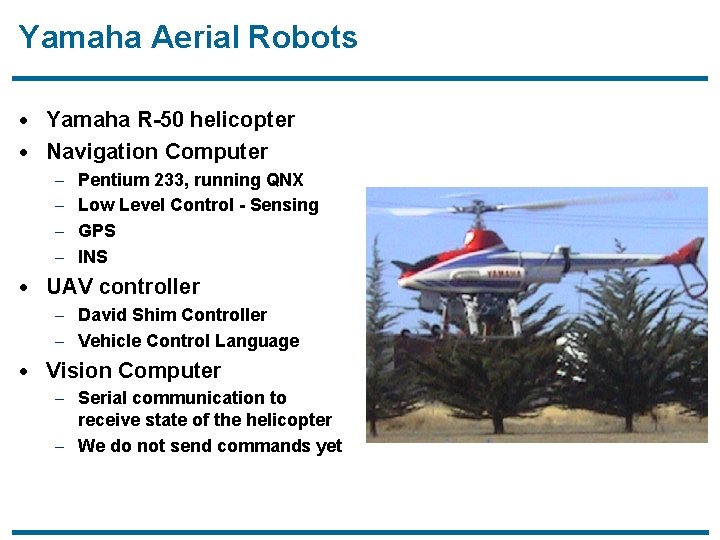 Yamaha Aerial Robots

• Yamaha R-50 helicopter
• Navigation Computer
 – Pentium 233, running QNX
 – Low Level Control - Sensing
 – GPS
 – INS
• UAV controller
 – David Shim Controller
 – Vehicle Control Language
• Vision Computer
 – Serial communication to receive state of the helicopter
 – We do not send commands yet

YAMAHA